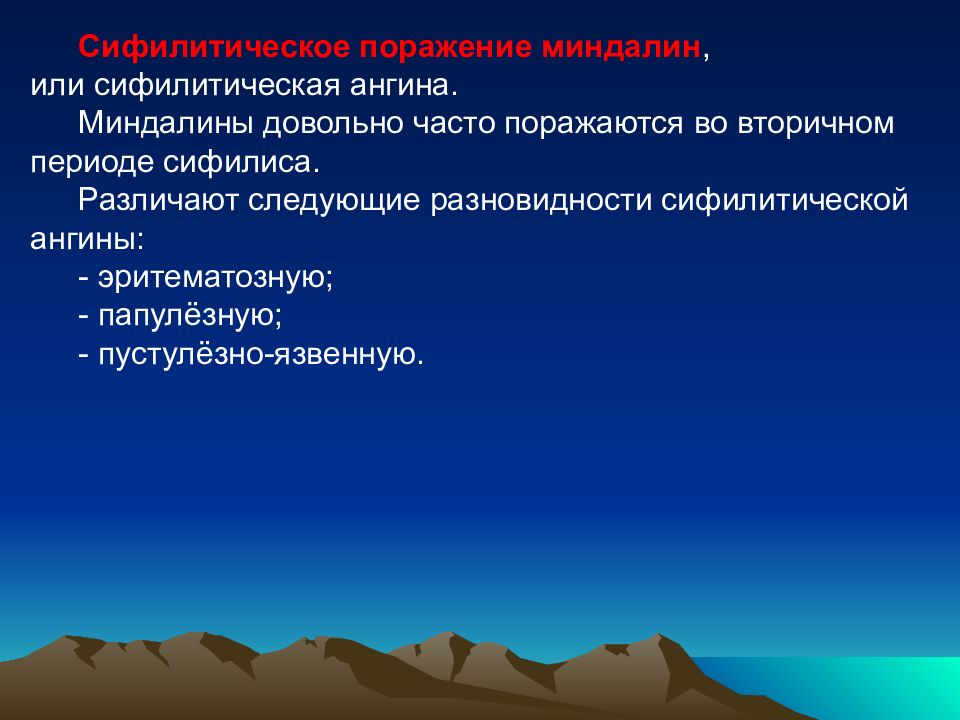 Сифилитическое поражение миндалин, или сифилитическая ангина.

Миндалины довольно часто поражаются во вторичном периоде сифилиса.

Различают следующие разновидности сифилитической ангины:

- эритематозную;

- папулёзную;

- пустулёзно-язвенную.